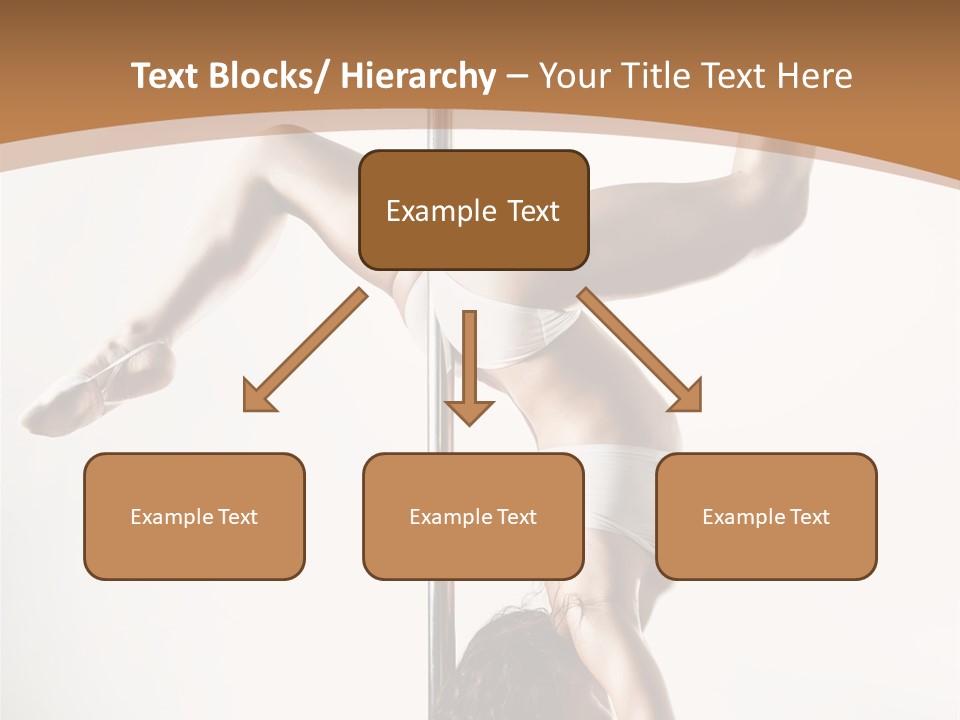 Text Blocks/ Hierarchy – Your Title Text Here

Example Text

Example Text

Example Text

Example Text